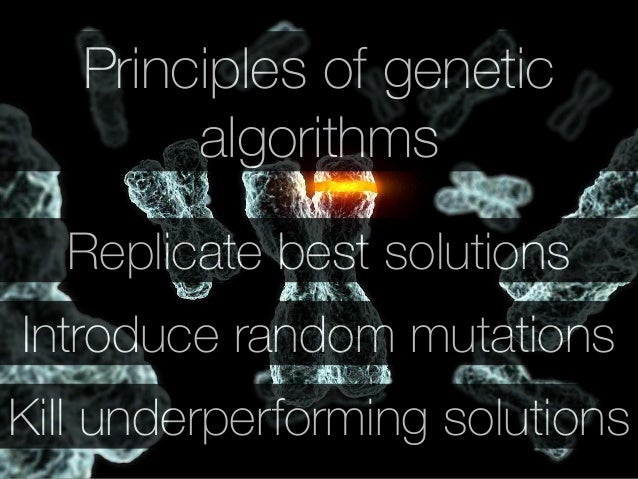 Principles of genetic algorithms

Replicate best solutions

Introduce random mutations

Kill underperforming solutions